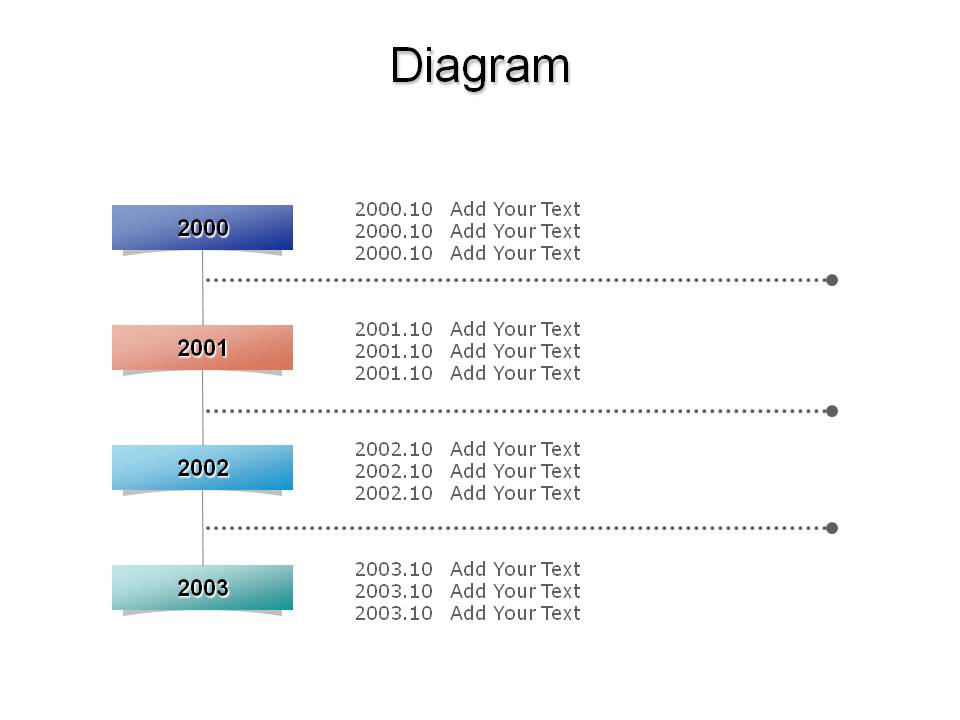 Diagram

2000

2000.10 Add Your Text
2000.10 Add Your Text
2000.10 Add Your Text

2001

2001.10 Add Your Text
2001.10 Add Your Text
2001.10 Add Your Text

2002

2002.10 Add Your Text
2002.10 Add Your Text
2002.10 Add Your Text

2003

2003.10 Add Your Text
2003.10 Add Your Text
2003.10 Add Your Text